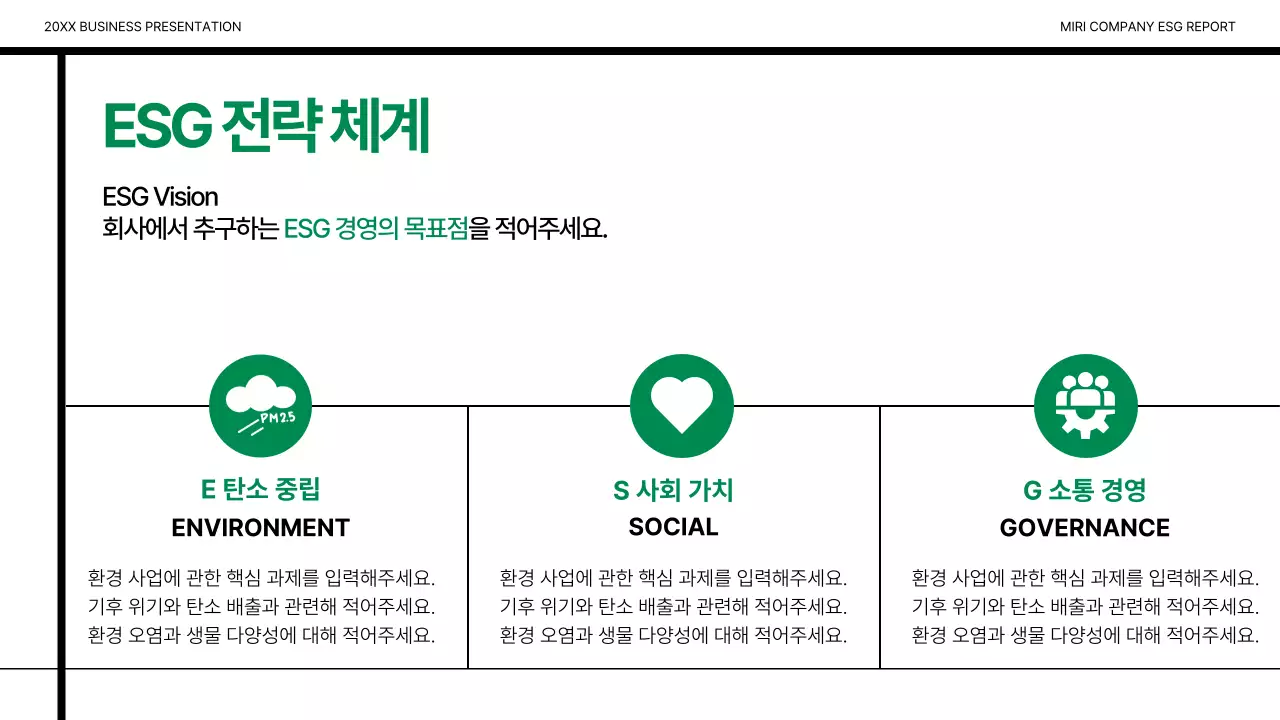 20XX BUSINESS PRESENTATION

MIRI COMPANY ESG REPORT

ESG 전략 체계

ESG Vision
회사에서 추구하는 ESG 경영의 목표점을 적어주세요.

PM2.5

E 탄소 중립
ENVIRONMENT

환경 사업에 관한 핵심 과제를 입력해주세요.
기후 위기와 탄소 배출과 관련해 적어주세요.
환경 오염과 생물 다양성에 대해 적어주세요.

S 사회 가치
SOCIAL

환경 사업에 관한 핵심 과제를 입력해주세요.
기후 위기와 탄소 배출과 관련해 적어주세요.
환경 오염과 생물 다양성에 대해 적어주세요.

G 소통 경영
GOVERNANCE

환경 사업에 관한 핵심 과제를 입력해주세요.
기후 위기와 탄소 배출과 관련해 적어주세요.
환경 오염과 생물 다양성에 대해 적어주세요.